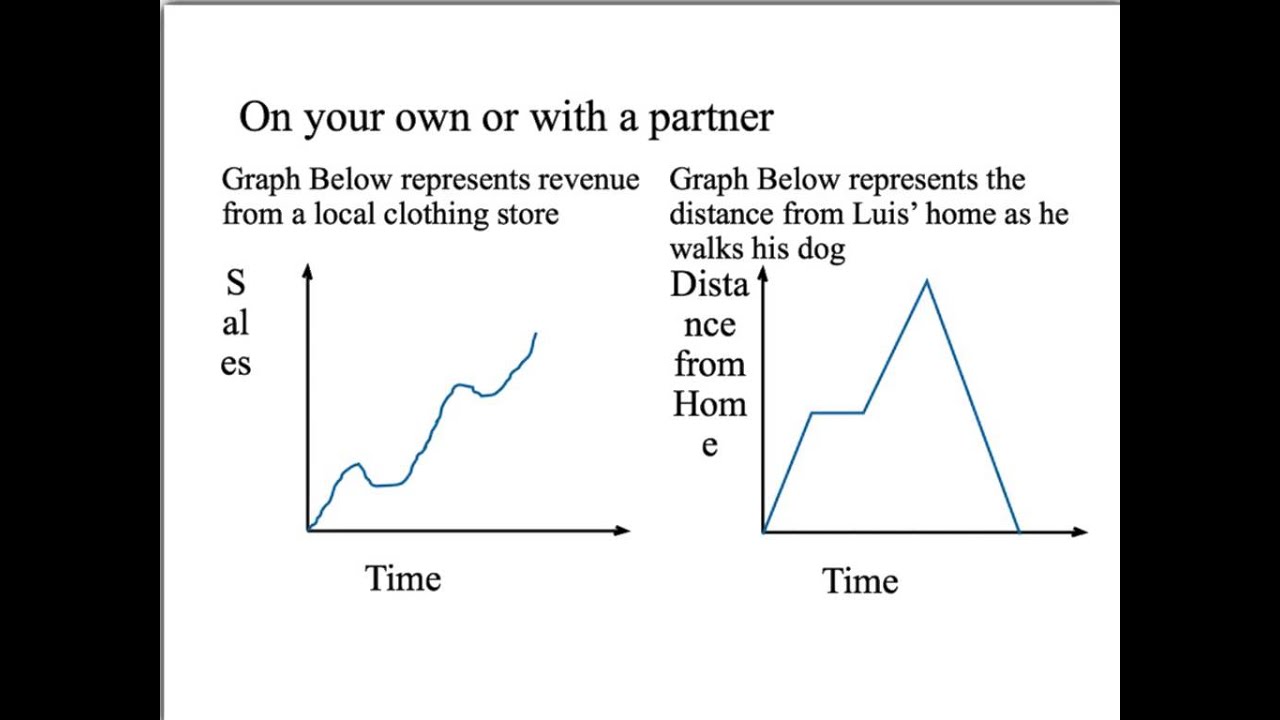 On your own or with a partner

Graph Below represents revenue from a local clothing store

S
al
es

Time

Graph Below represents the distance from Luis' home as he walks his dog

Dista
nce
from
Hom
e

Time